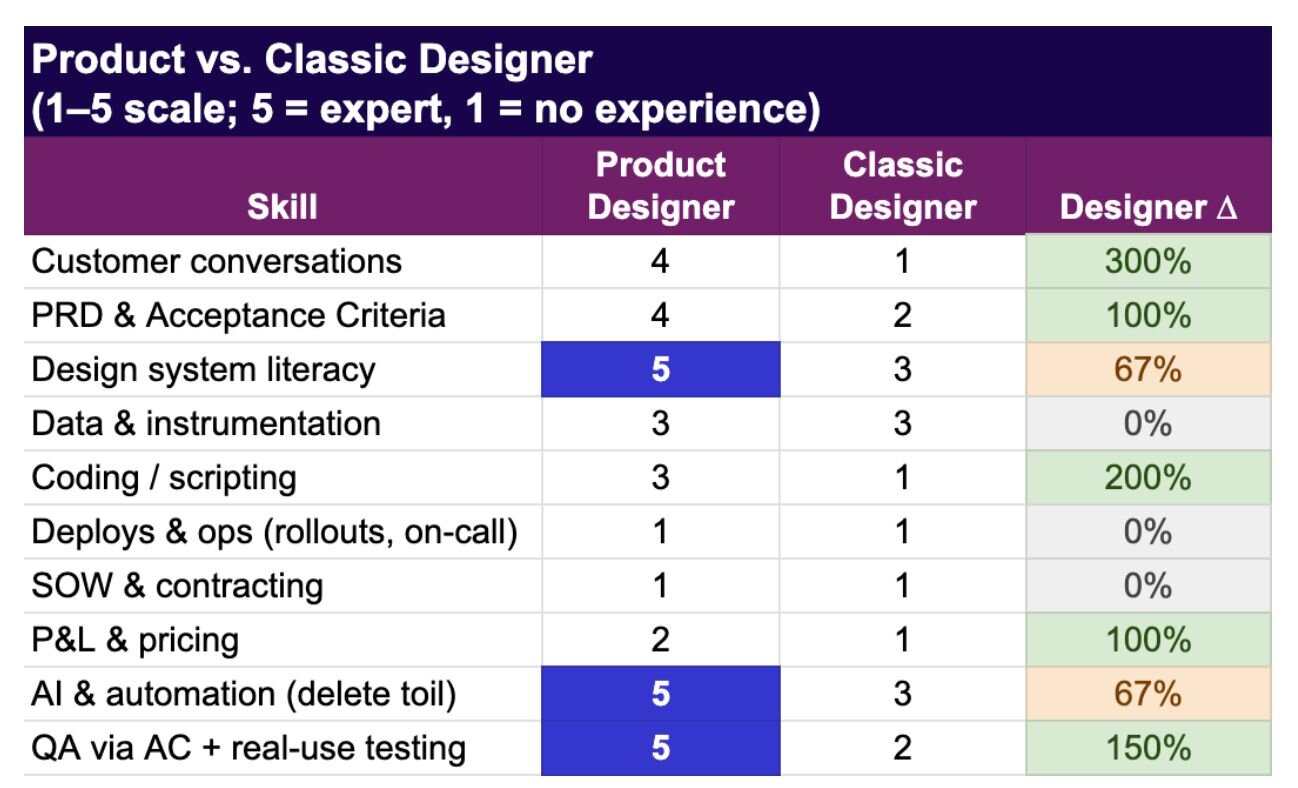 Product vs. Classic Designer
(1–5 scale; 5 = expert, 1 = no experience)

| Skill | Product Designer | Classic Designer | Designer $\Delta$ |
|---|---|---|---|
| Customer conversations | 4 | 1 | 300% |
| PRD & Acceptance Criteria | 4 | 2 | 100% |
| Design system literacy | 5 | 3 | 67% |
| Data & instrumentation | 3 | 3 | 0% |
| Coding / scripting | 3 | 1 | 200% |
| Deploys & ops (rollouts, on-call) | 1 | 1 | 0% |
| SOW & contracting | 1 | 1 | 0% |
| P&L & pricing | 2 | 1 | 100% |
| AI & automation (delete toil) | 5 | 3 | 67% |
| QA via AC + real-use testing | 5 | 2 | 150% |